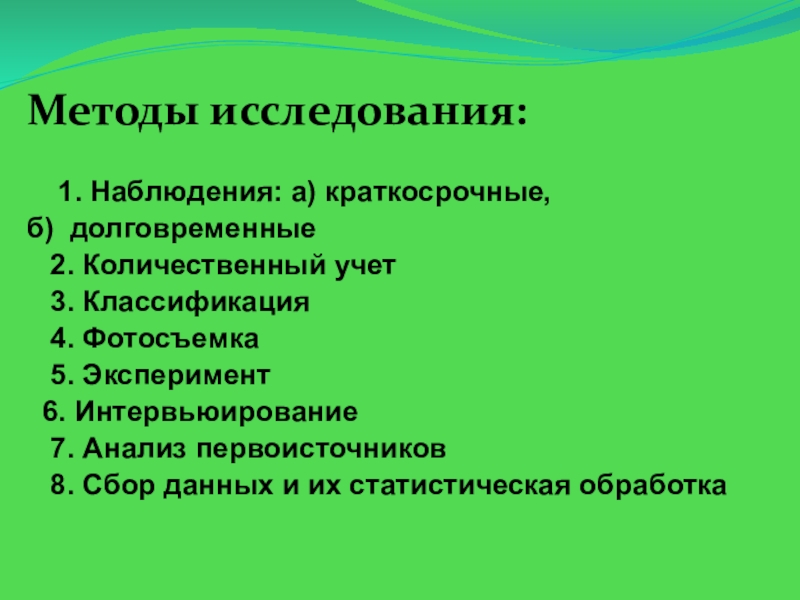 Методы исследования:

1. Наблюдения: а) краткосрочные, б) долговременные
2. Количественный учет
3. Классификация
4. Фотосъемка
5. Эксперимент
6. Интервьюирование
7. Анализ первоисточников
8. Сбор данных и их статистическая обработка